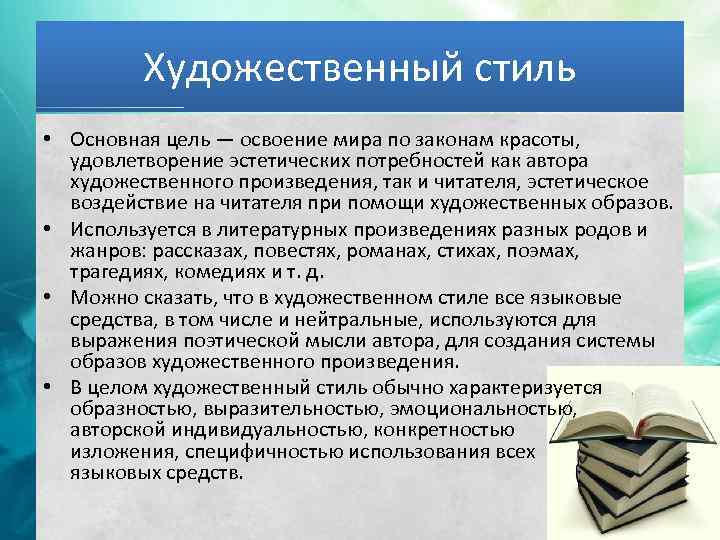 Художественный стиль

• Основная цель — освоение мира по законам красоты, удовлетворение эстетических потребностей как автора художественного произведения, так и читателя, эстетическое воздействие на читателя при помощи художественных образов.
• Используется в литературных произведениях разных родов и жанров: рассказах, повестях, романах, стихах, поэмах, трагедиях, комедиях и т. д.
• Можно сказать, что в художественном стиле все языковые средства, в том числе и нейтральные, используются для выражения поэтической мысли автора, для создания системы образов художественного произведения.
• В целом художественный стиль обычно характеризуется образностью, выразительностью, эмоциональностью, авторской индивидуальностью, конкретностью изложения, специфичностью использования всех языковых средств.